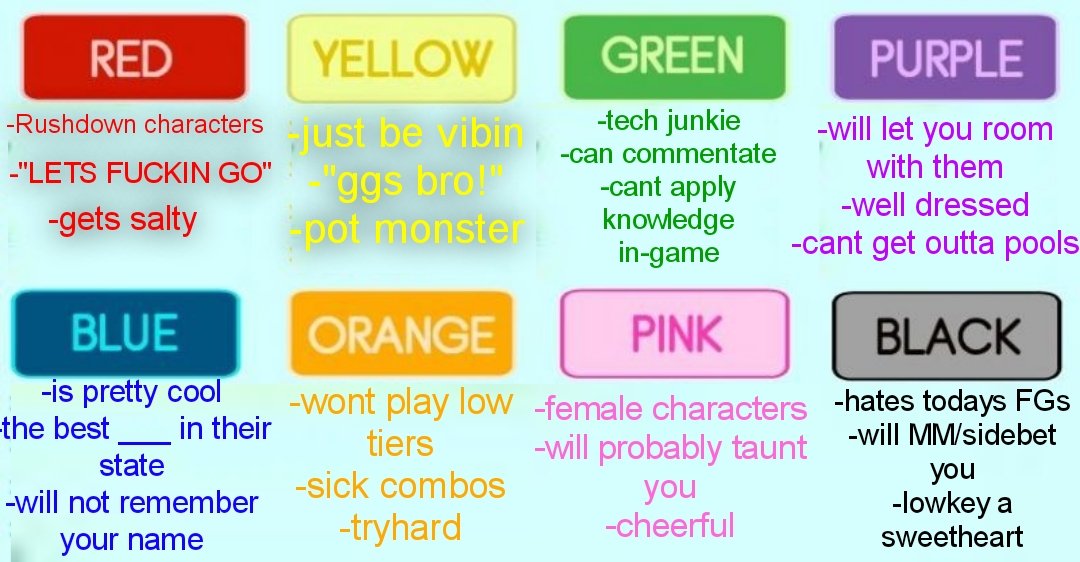 RED
-Rushdown characters
-"LETS FUCKIN GO"
-gets salty

YELLOW
-just be vibin
-"ggs bro!"
-pot monster

GREEN
-tech junkie
-can commentate
-cant apply knowledge in-game

PURPLE
-will let you room with them
-well dressed
-cant get outta pools

BLUE
-is pretty cool
-the best ___ in their state
-will not remember your name

ORANGE
-wont play low tiers
-sick combos
-tryhard

PINK
-female characters
-will probably taunt you
-cheerful

BLACK
-hates todays FGs
-will MM/sidebet you
-lowkey a sweetheart